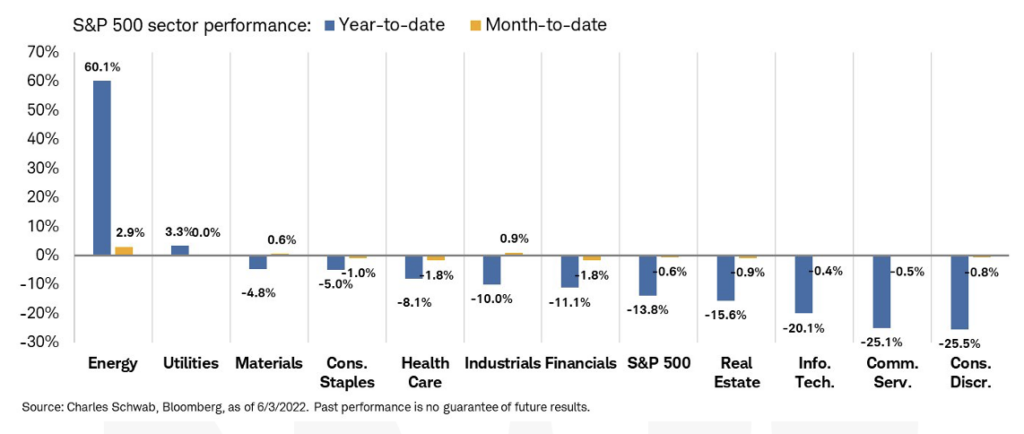 S&P 500 sector performance: Year-to-date Month-to-date

70%
60%
50%
40%
30%
20%
10%
0%
-10%
-20%
-30%

60.1%
2.9%
3.3%
0.0%
-4.8%
0.6%
-5.0%
-1.0%
-8.1%
-1.8%
-10.0%
0.9%
-11.1%
-1.8%
-13.8%
-0.6%
-15.6%
-0.9%
-20.1%
-0.4%
-25.1%
-0.5%
-25.5%
-0.8%

Energy
Utilities
Materials
Cons. Staples
Health Care
Industrials
Financials
S&P 500
Real Estate
Info. Tech.
Comm. Serv.
Cons. Discr.

Source: Charles Schwab, Bloomberg, as of 6/3/2022. Past performance is no guarantee of future results.